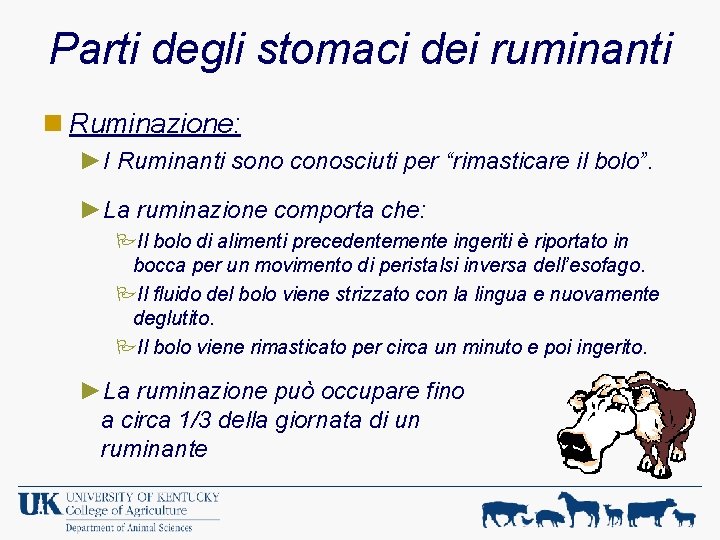 Parti degli stomaci dei ruminanti

Ruminazione:

I Ruminanti sono conosciuti per “rimasticare il bolo”.

La ruminazione comporta che:

Il bolo di alimenti precedentemente ingeriti è riportato in bocca per un movimento di peristalsi inversa dell’esofago.

Il fluido del bolo viene strizzato con la lingua e nuovamente deglutito.

Il bolo viene rimasticato per circa un minuto e poi ingerito.

La ruminazione può occupare fino a circa 1/3 della giornata di un ruminante

UK UNIVERSITY OF KENTUCKY
College of Agriculture
Department of Animal Sciences